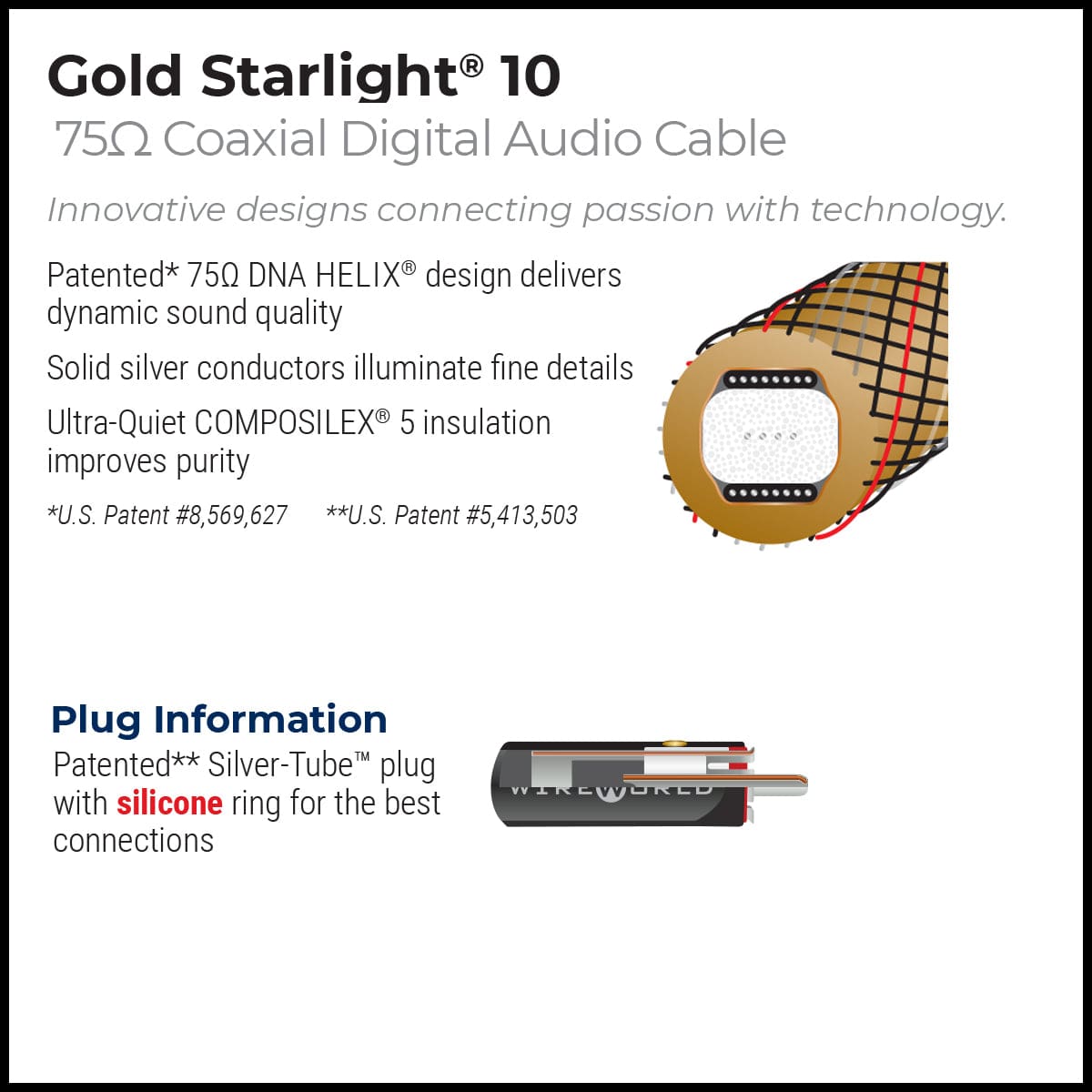 Gold Starlight® 10
75Ω Coaxial Digital Audio Cable

Innovative designs connecting passion with technology.

Patented* 75Ω DNA HELIX® design delivers dynamic sound quality

Solid silver conductors illuminate fine details

Ultra-Quiet COMPOSILEX® 5 insulation improves purity

*U.S. Patent #8,569,627 **U.S. Patent #5,413,503

Plug Information

Patented** Silver-Tube™ plug with silicone ring for the best connections

WIREWORLD